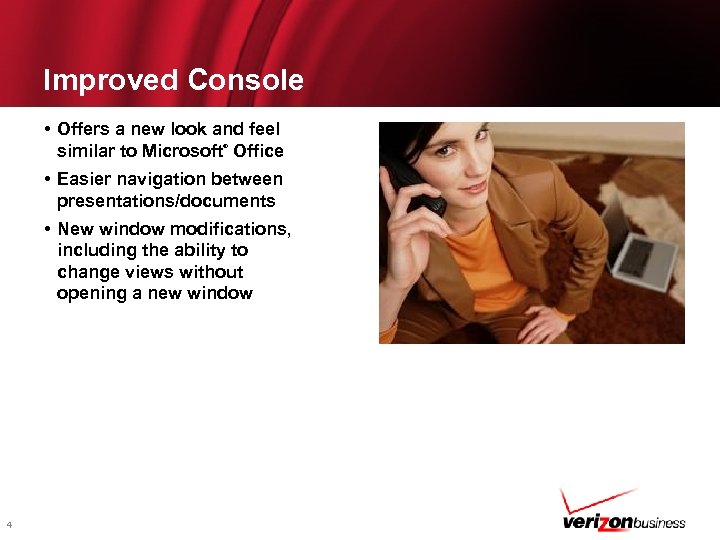 Improved Console

• Offers a new look and feel similar to Microsoft® Office

• Easier navigation between presentations/documents

• New window modifications, including the ability to change views without opening a new window

4

verizonbusiness